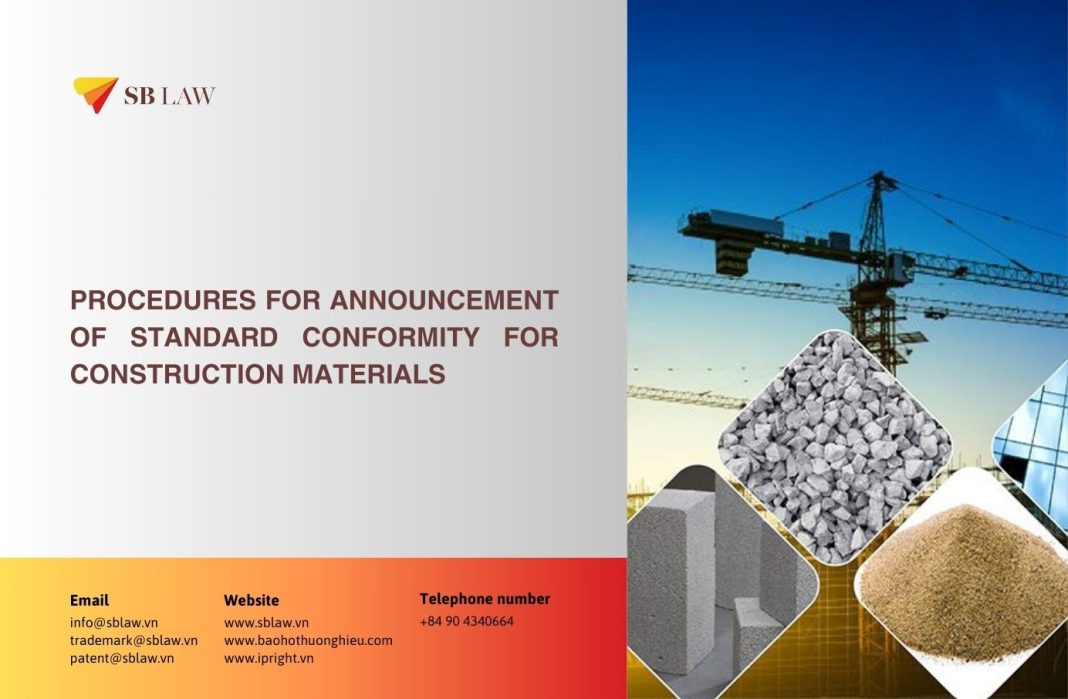 SB LAW

PROCEDURES FOR ANNOUNCEMENT OF STANDARD CONFORMITY FOR CONSTRUCTION MATERIALS

Email
info@sblaw.vn
trademark@sblaw.vn
patent@sblaw.vn

Website
www.sblaw.vn
www.baohothuonghieu.com
www.ipright.vn

Telephone number
+84 90 4340664